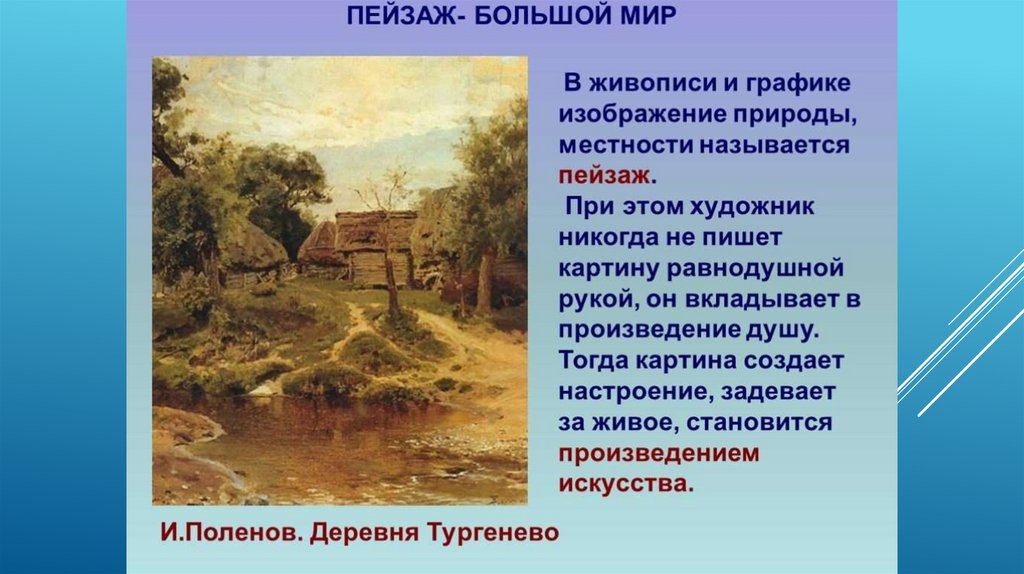 ПЕЙЗАЖ- БОЛЬШОЙ МИР

В живописи и графике изображение природы, местности называется пейзаж.

При этом художник никогда не пишет картину равнодушной рукой, он вкладывает в произведение душу. Тогда картина создает настроение, задевает за живое, становится произведением искусства.

И.Поленов. Деревня Тургенево